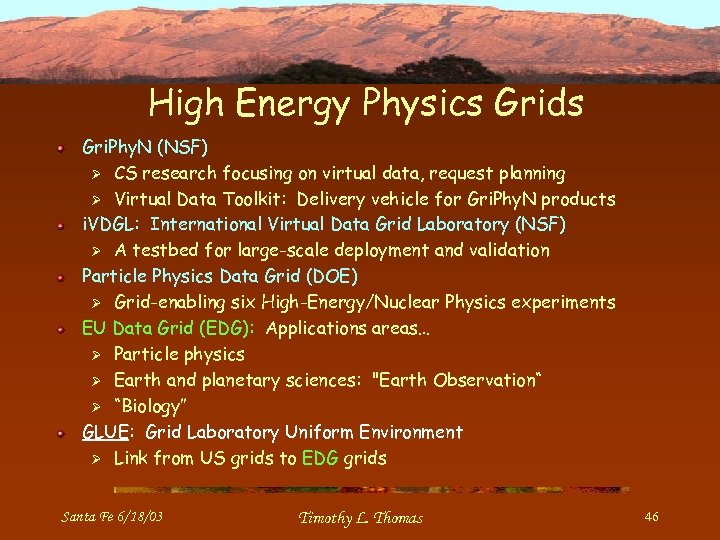 High Energy Physics Grids

GriPhyN (NSF)

CS research focusing on virtual data, request planning

Virtual Data Toolkit: Delivery vehicle for GriPhyN products

iVDGL: International Virtual Data Grid Laboratory (NSF)

A testbed for large-scale deployment and validation

Particle Physics Data Grid (DOE)

Grid-enabling six High-Energy/Nuclear Physics experiments

EU Data Grid (EDG): Applications areas…

Particle physics

Earth and planetary sciences: "Earth Observation“

“Biology”

GLUE: Grid Laboratory Uniform Environment

Link from US grids to EDG grids

Santa Fe 6/18/03

Timothy L. Thomas

46